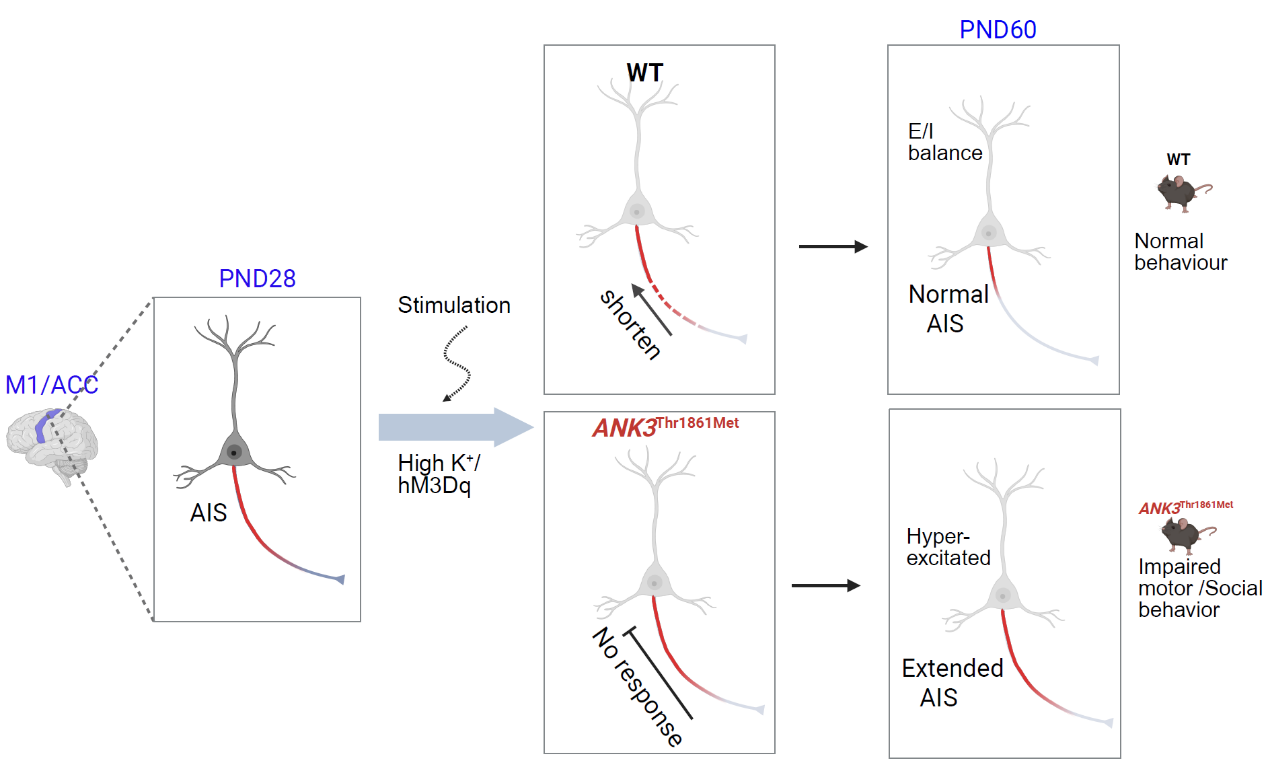 M1/ACC

PND28

AIS

Stimulation

High $K^+$/ hM3Dq

WT

shorten

$ANK3^{Thr1861Met}$

No response

PND60

E/I balance

Normal AIS

Hyper-excitated

Extended AIS

WT

Normal behaviour

$ANK3^{Thr1861Met}$

Impaired motor /Social behavior